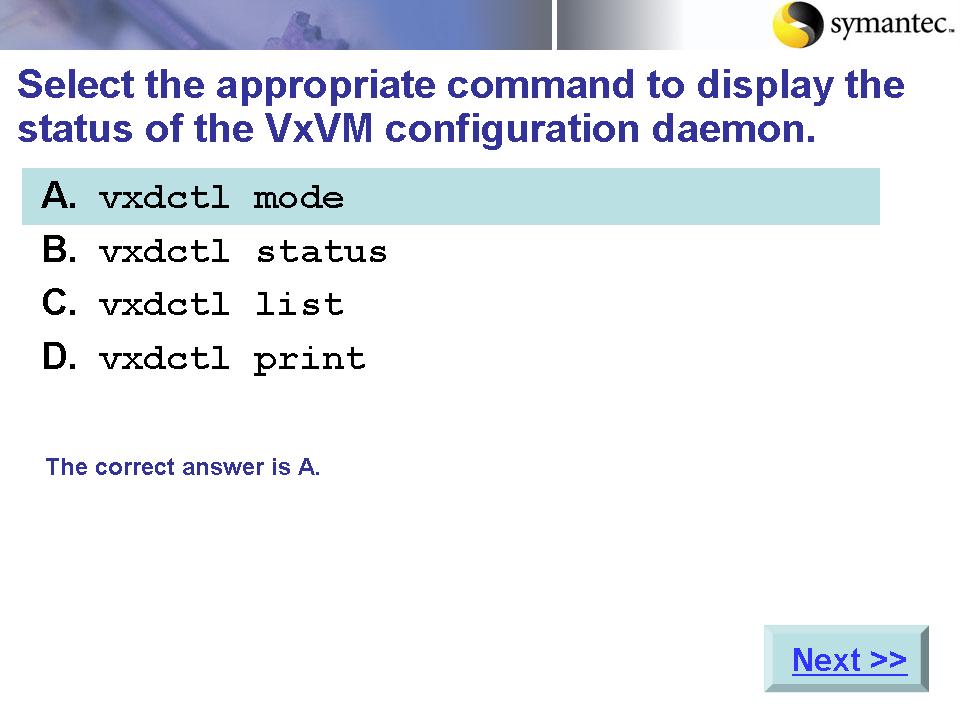 symantec.

Select the appropriate command to display the status of the VxVM configuration daemon.

A. vxdctl mode
B. vxdctl status
C. vxdctl list
D. vxdctl print

The correct answer is A.

Next >>